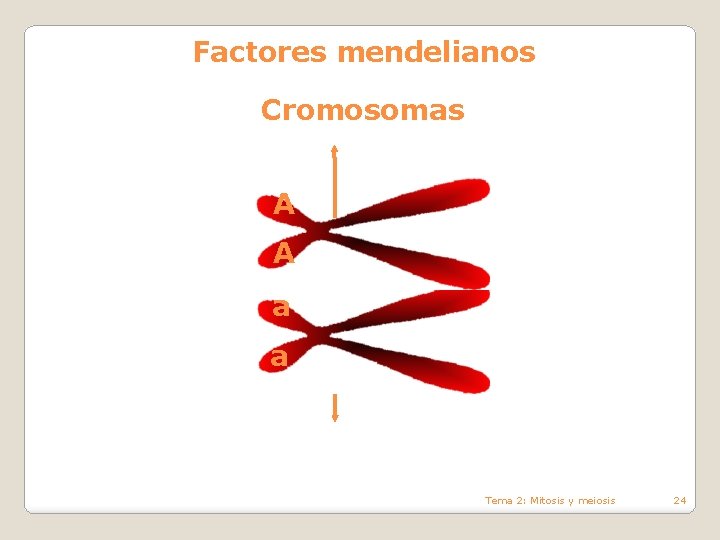 Factores mendelianos

Cromosomas

A
A
a
a

Tema 2: Mitosis y meiosis

24